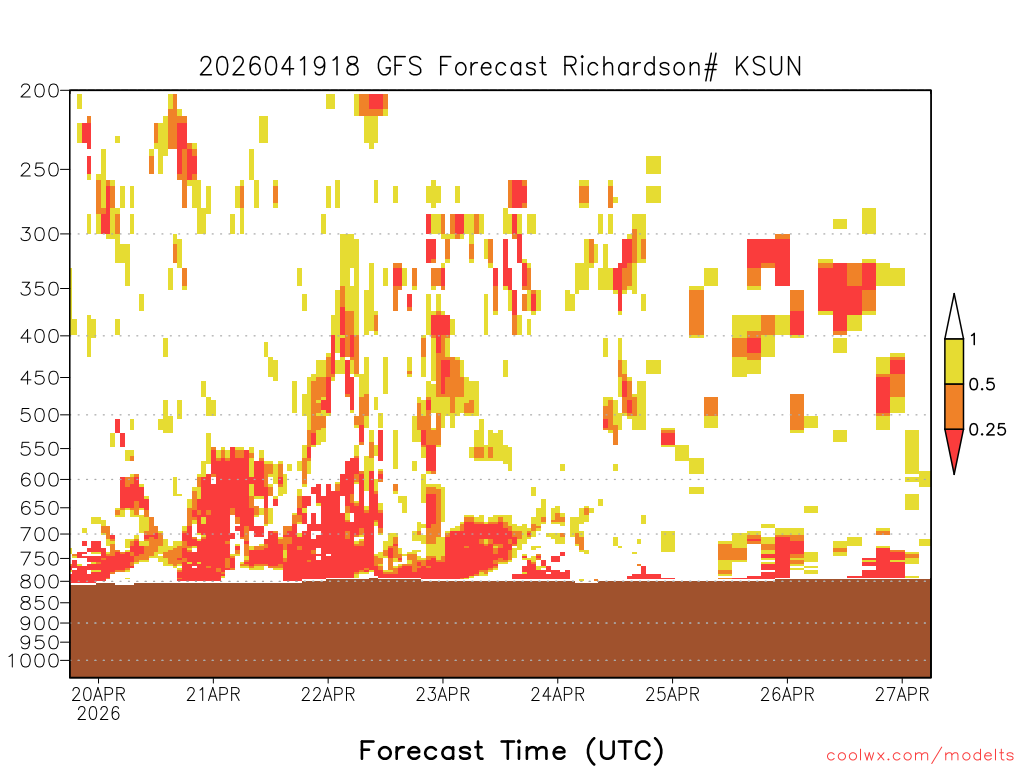 2026041918 GFS Forecast Richardson# KSUN

200
250
300
350
400
450
500
550
600
650
700
750
800
850
900
950
1000

1
0.5
0.25

20APR
2026
21APR
22APR
23APR
24APR
25APR
26APR
27APR

Forecast Time (UTC)

coolwx.com/modelts